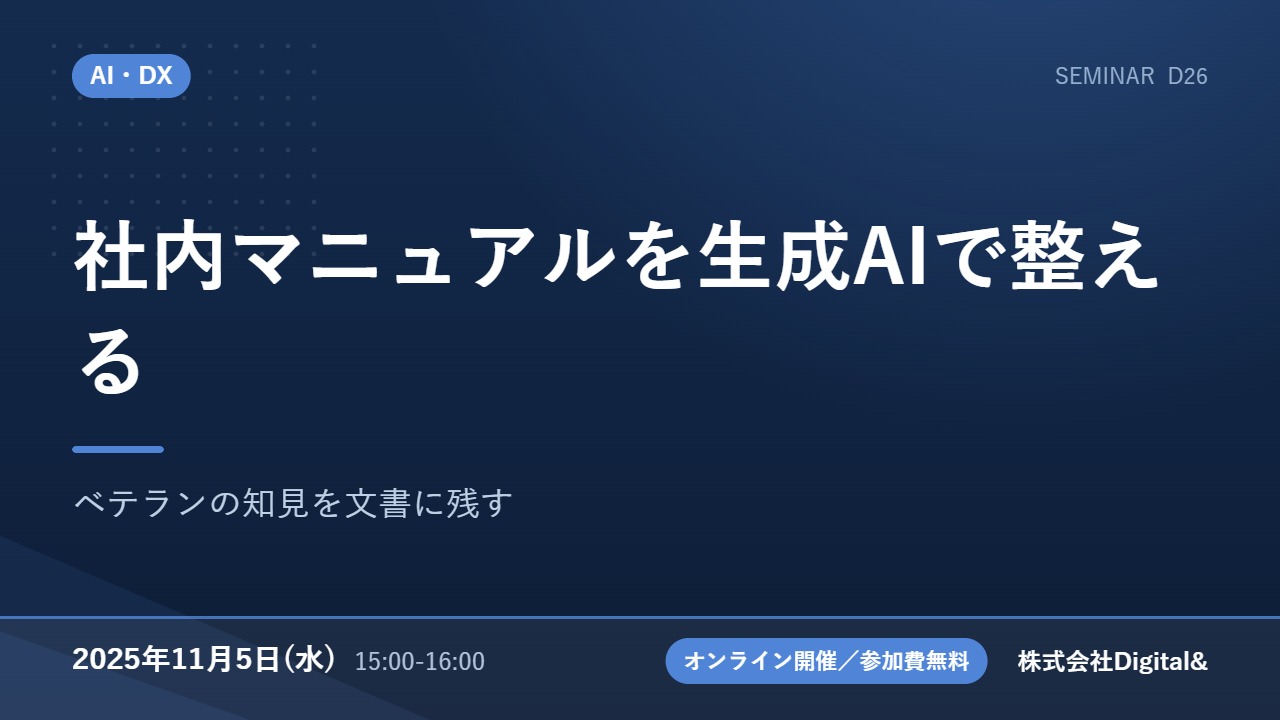 AI・DX

SEMINAR D26

社内マニュアルを生成AIで整える

ベテランの知見を文書に残す

2025年11月5日(水) 15:00-16:00

オンライン開催／参加費無料

株式会社Digital&